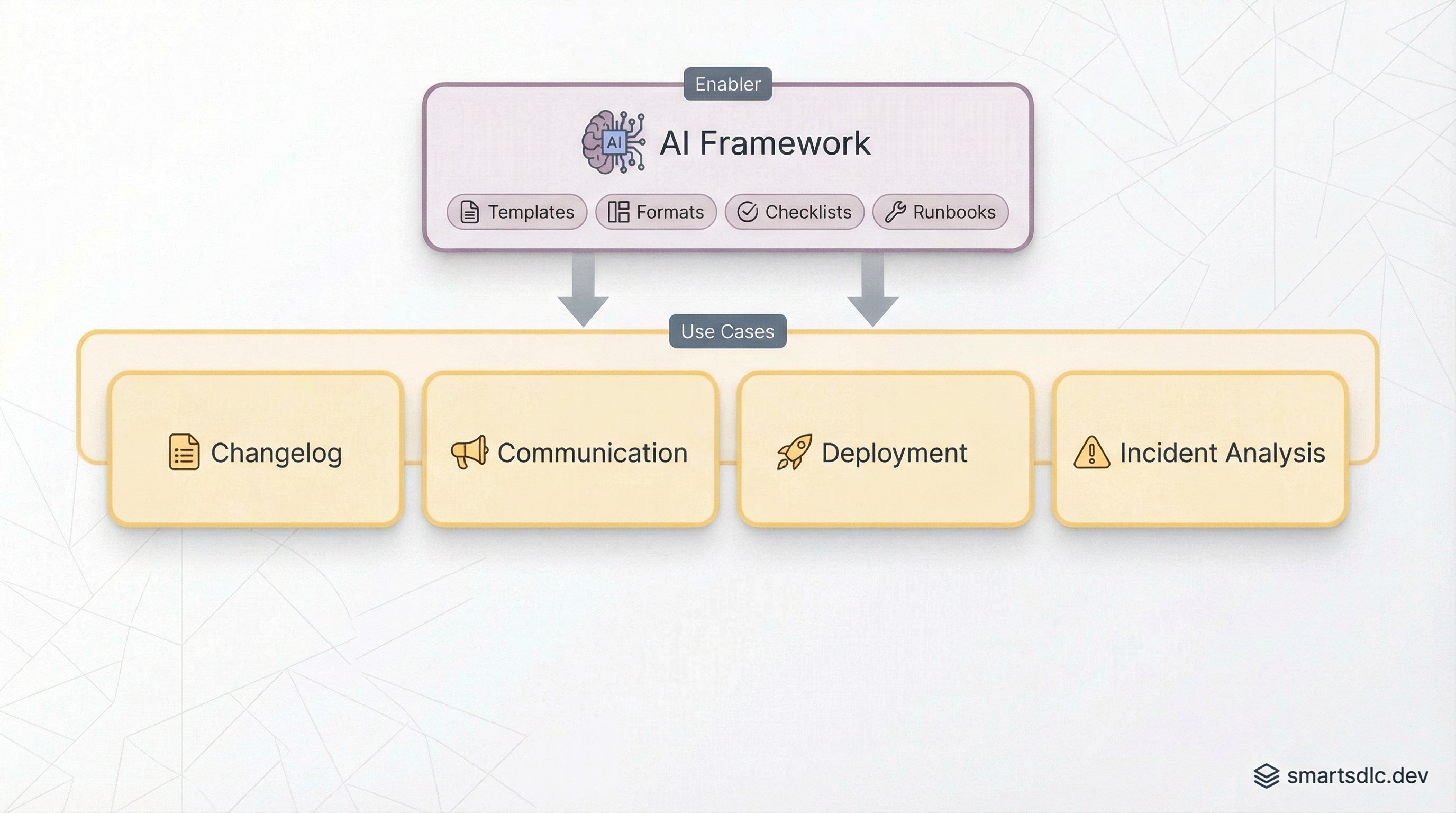 Enabler

AI

AI Framework

Templates Formats Checklists Runbooks

Use Cases

Changelog

Communication

Deployment

Incident Analysis

smartsdlc.dev